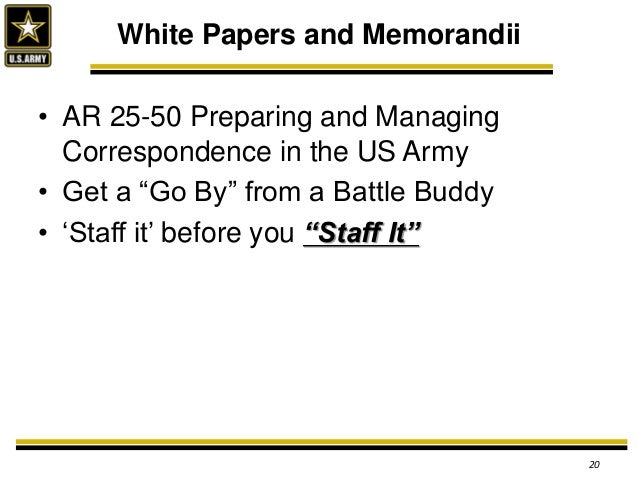 U.S.ARMY

White Papers and Memorandii

• AR 25-50 Preparing and Managing Correspondence in the US Army
• Get a “Go By” from a Battle Buddy
• ‘Staff it’ before you “Staff It”

20